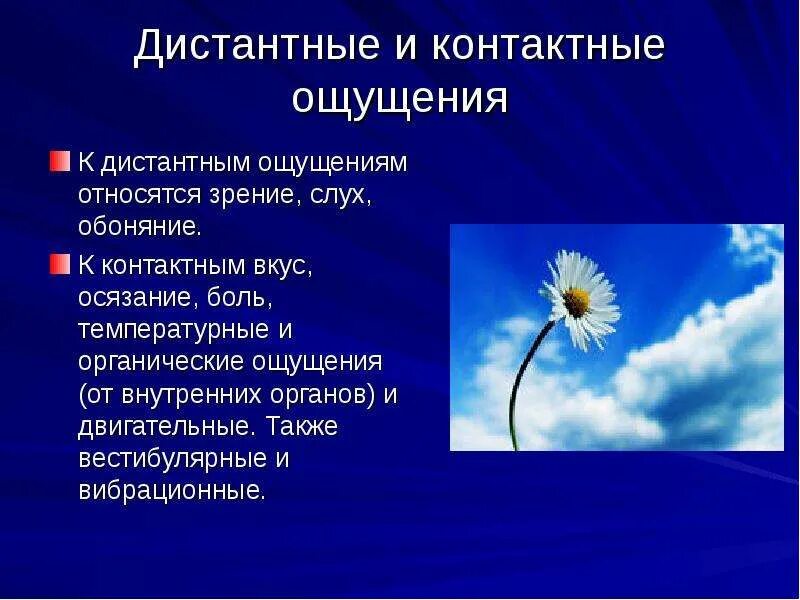 Дистантные и контактные ощущения

К дистантным ощущениям относятся зрение, слух, обоняние.

К контактным вкус, осязание, боль, температурные и органические ощущения (от внутренних органов) и двигательные. Также вестибулярные и вибрационные.